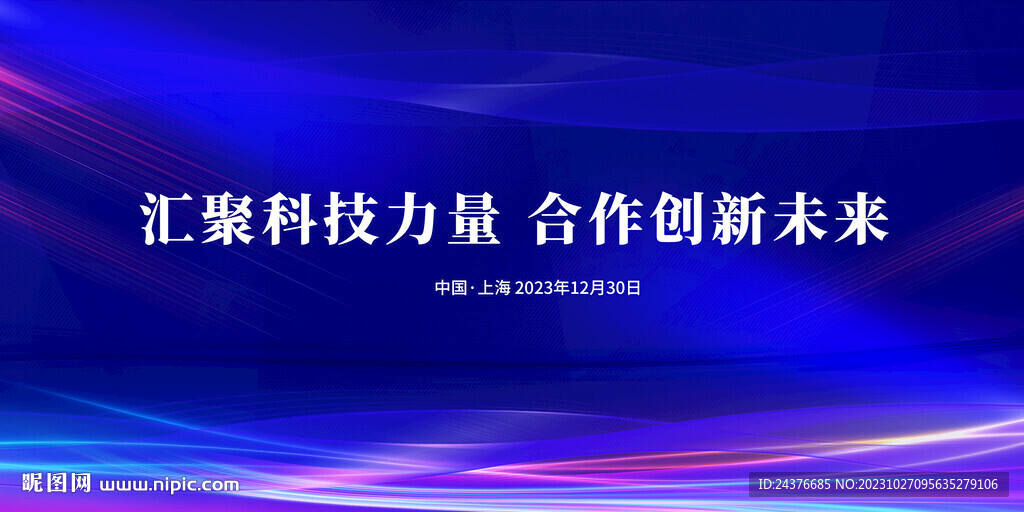 汇聚科技力量 合作创新未来

中国·上海 2023年12月30日

昵图网 www.nipic.com

ID:24376685 NO:20231027095635279106